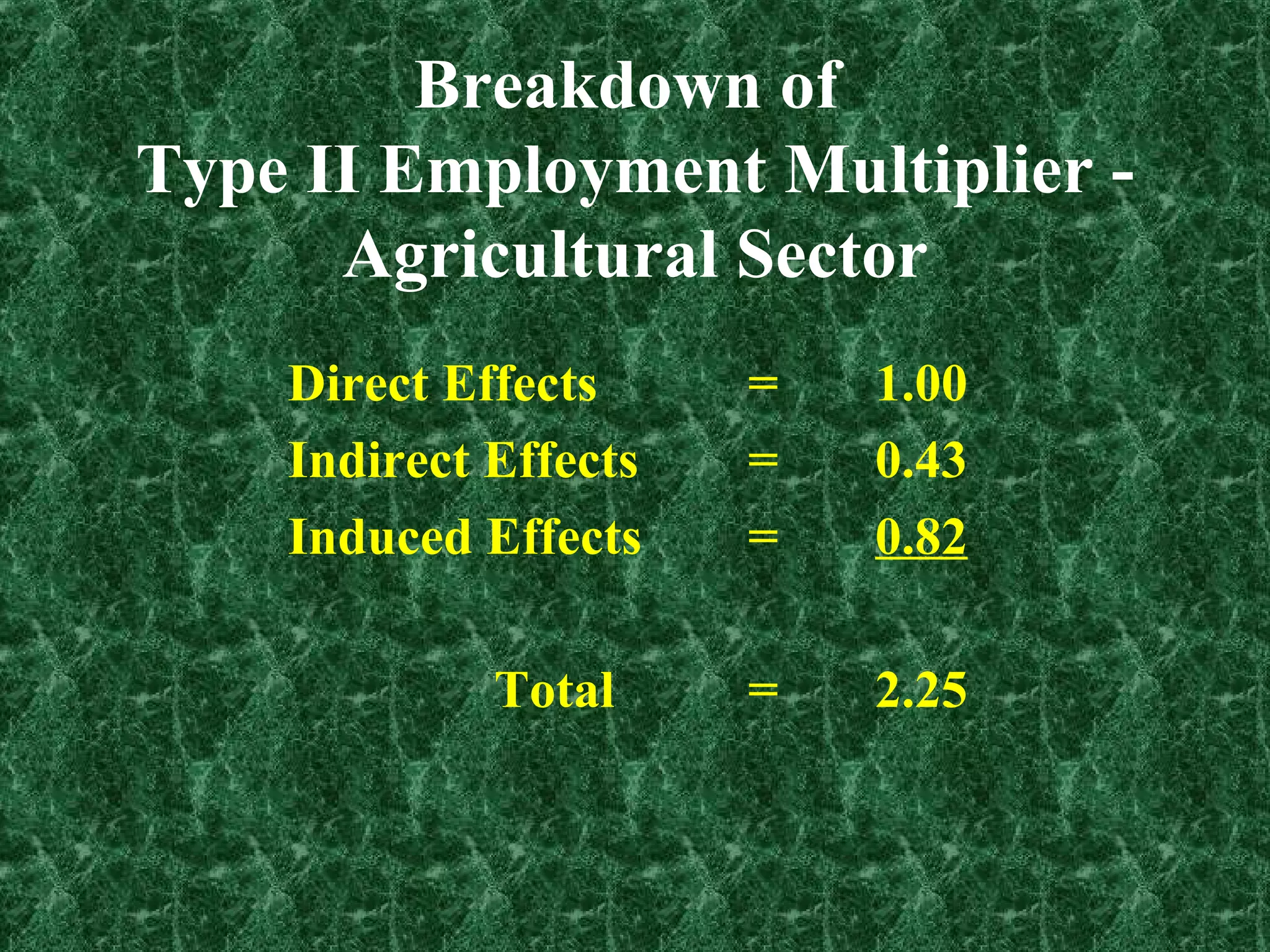 Breakdown of
Type II Employment Multiplier - Agricultural Sector

Direct Effects = 1.00
Indirect Effects = 0.43
Induced Effects = 0.82

Total = 2.25